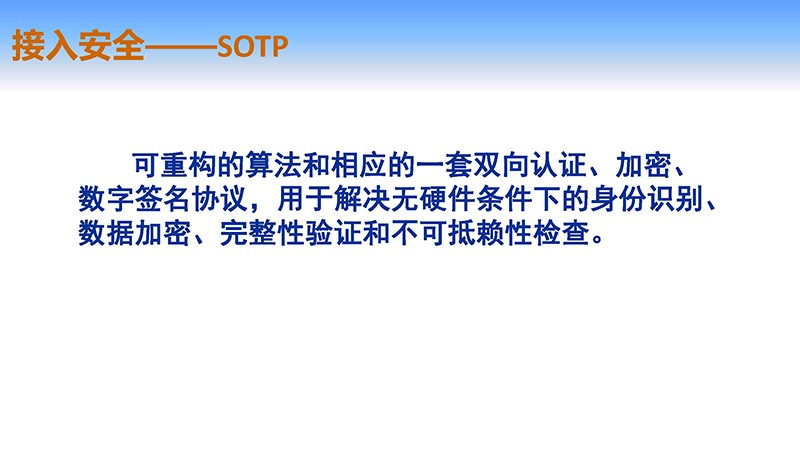 接入安全——SOTP

可重构的算法和相应的一套双向认证、加密、数字签名协议，用于解决无硬件条件下的身份识别、数据加密、完整性验证和不可抵赖性检查。